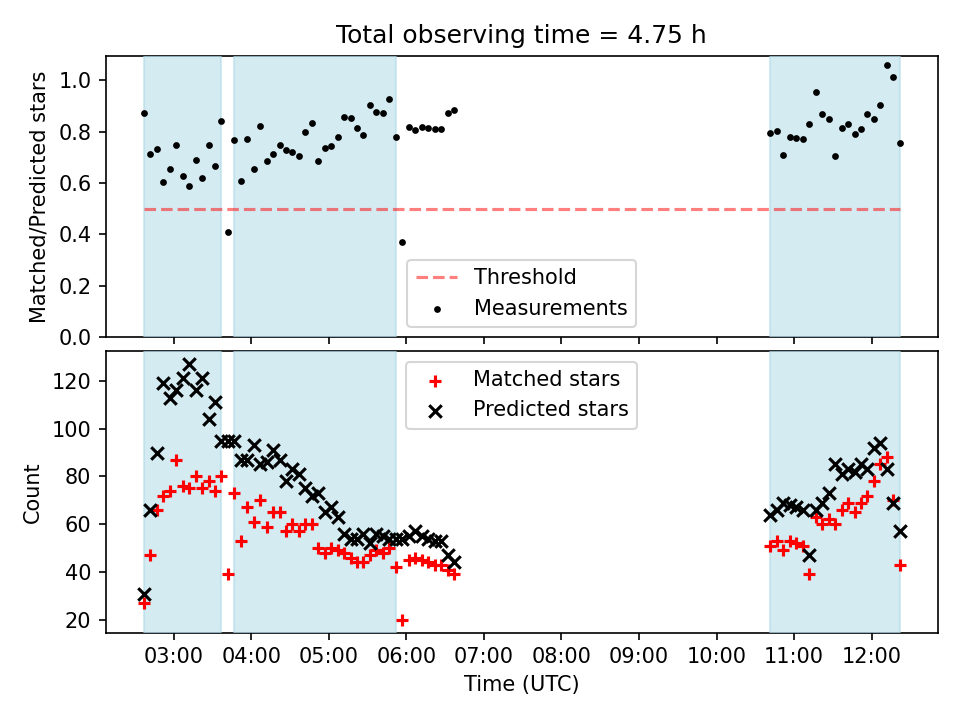 Total observing time = 4.75 h

Matched/Predicted stars

1.0
0.8
0.6
0.4
0.2
0.0

Threshold
Measurements

Count

120
100
80
60
40
20

Matched stars
Predicted stars

03:00
04:00
05:00
06:00
07:00
08:00
09:00
10:00
11:00
12:00

Time (UTC)